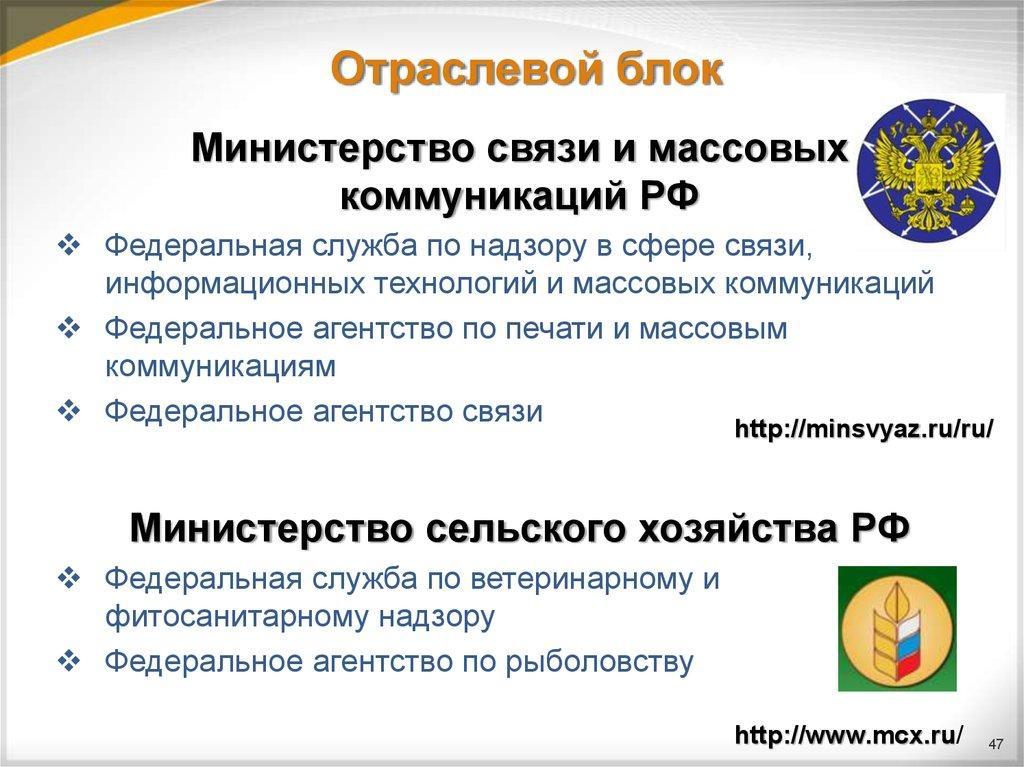 Отраслевой блок

Министерство связи и массовых коммуникаций РФ

❖ Федеральная служба по надзору в сфере связи, информационных технологий и массовых коммуникаций
❖ Федеральное агентство по печати и массовым коммуникациям
❖ Федеральное агентство связи

http://minsvyaz.ru/ru/

Министерство сельского хозяйства РФ

❖ Федеральная служба по ветеринарному и фитосанитарному надзору
❖ Федеральное агентство по рыболовству

http://www.mcx.ru/

47